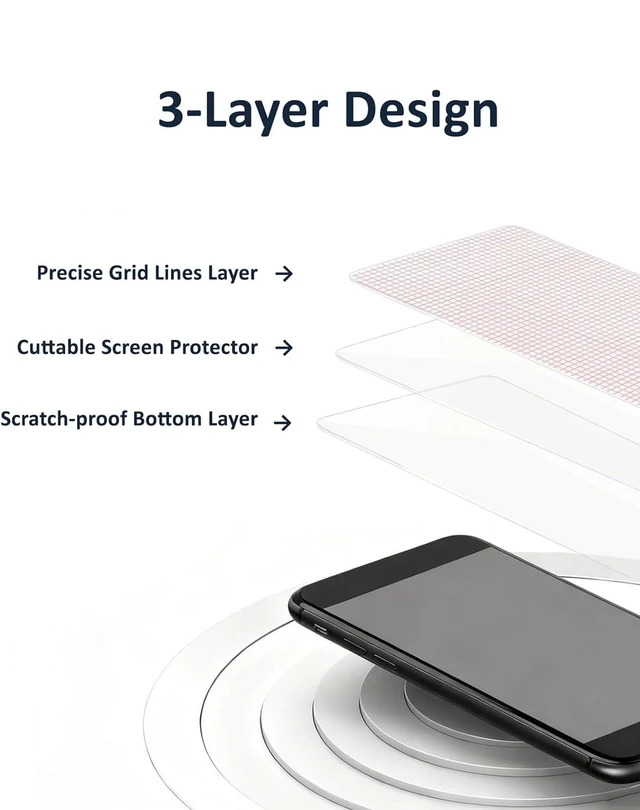 3-Layer Design

Precise Grid Lines Layer →

Cuttable Screen Protector →

Scratch-proof Bottom Layer →